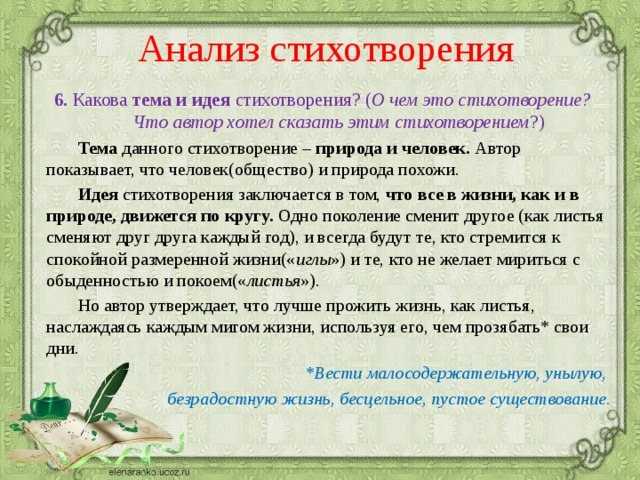 Анализ стихотворения

6. Какова тема и идея стихотворения? (О чем это стихотворение? Что автор хотел сказать этим стихотворением?)

Тема данного стихотворение – природа и человек. Автор показывает, что человек(общество) и природа похожи.

Идея стихотворения заключается в том, что все в жизни, как и в природе, движется по кругу. Одно поколение сменит другое (как листья сменяют друг друга каждый год), и всегда будут те, кто стремится к спокойной размеренной жизни(«иглы») и те, кто не желает мириться с обыденностью и покоем(«листья»).

Но автор утверждает, что лучше прожить жизнь, как листья, наслаждаясь каждым мигом жизни, используя его, чем прозябать* свои дни.

*Вести малосодержательную, унылую, безрадостную жизнь, бесцельное, пустое существование.

elenaranko.ucoz.ru